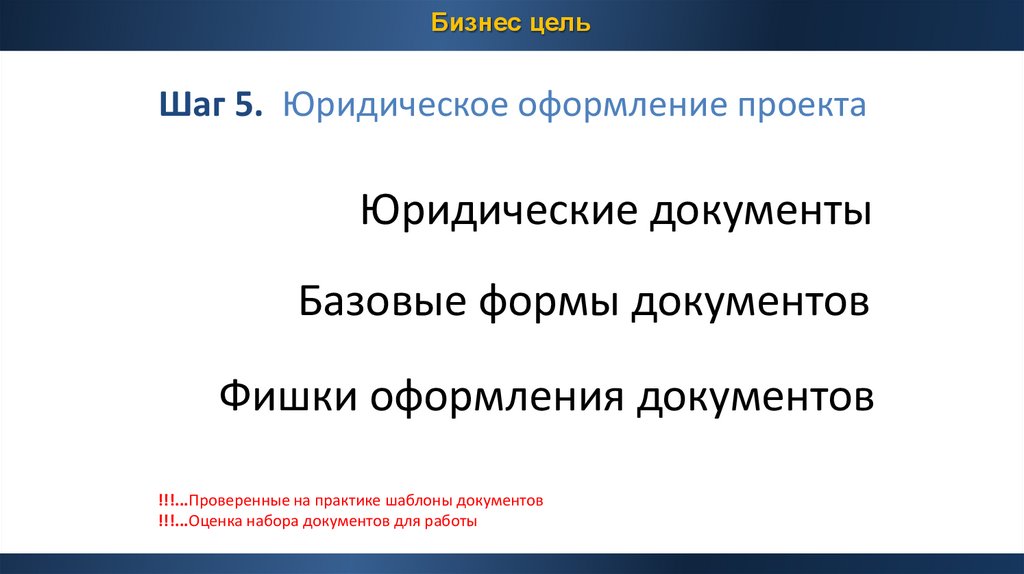 Бизнес цель

Шаг 5. Юридическое оформление проекта

Юридические документы

Базовые формы документов

Фишки оформления документов

!!!…Проверенные на практике шаблоны документов
!!!…Оценка набора документов для работы